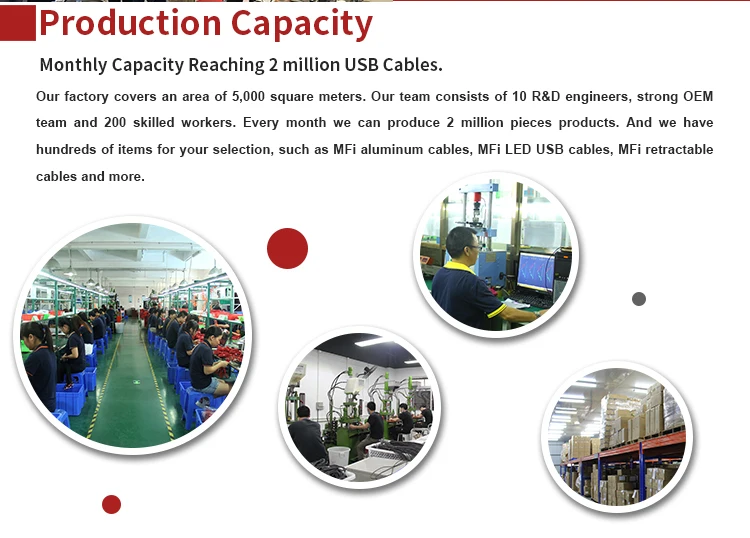 Production Capacity

Monthly Capacity Reaching 2 million USB Cables.

Our factory covers an area of 5,000 square meters. Our team consists of 10 R&D engineers, strong OEM team and 200 skilled workers. Every month we can produce 2 million pieces products. And we have hundreds of items for your selection, such as MFi aluminum cables, MFi LED USB cables, MFi retractable cables and more.